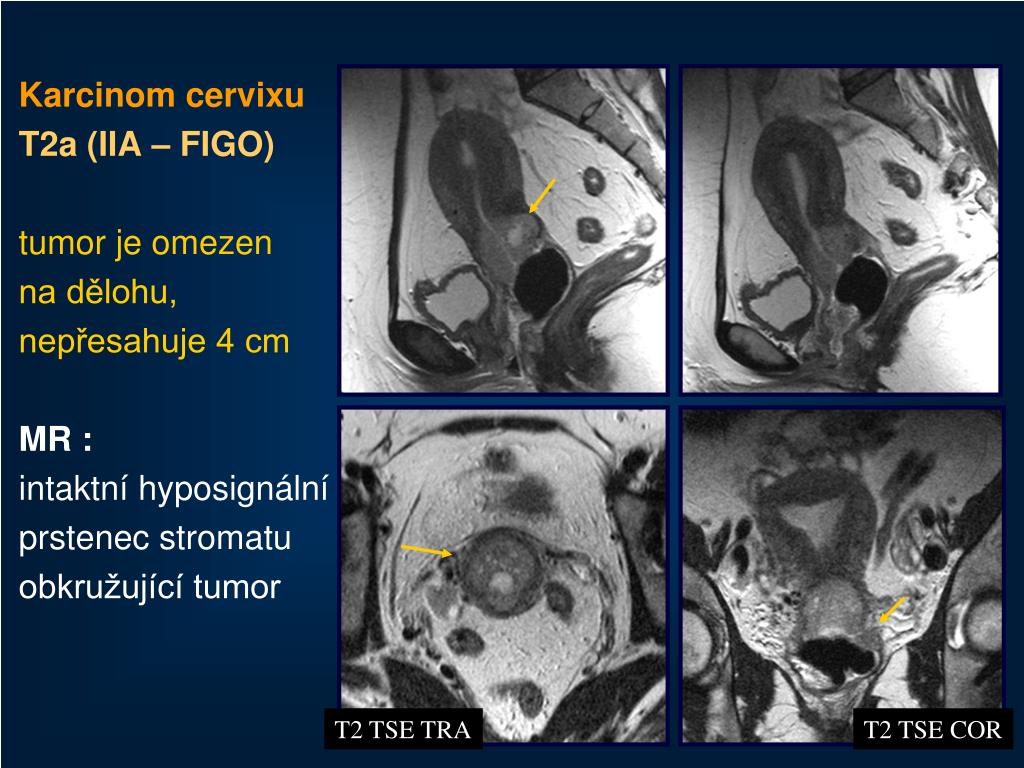 Karcinom cervixu
T2a (IIA – FIGO)

tumor je omezen na dělohu, nepřesahuje 4 cm

MR :
intaktní hyposignální prstenec stromatu obkružující tumor

T2 TSE TRA

T2 TSE COR